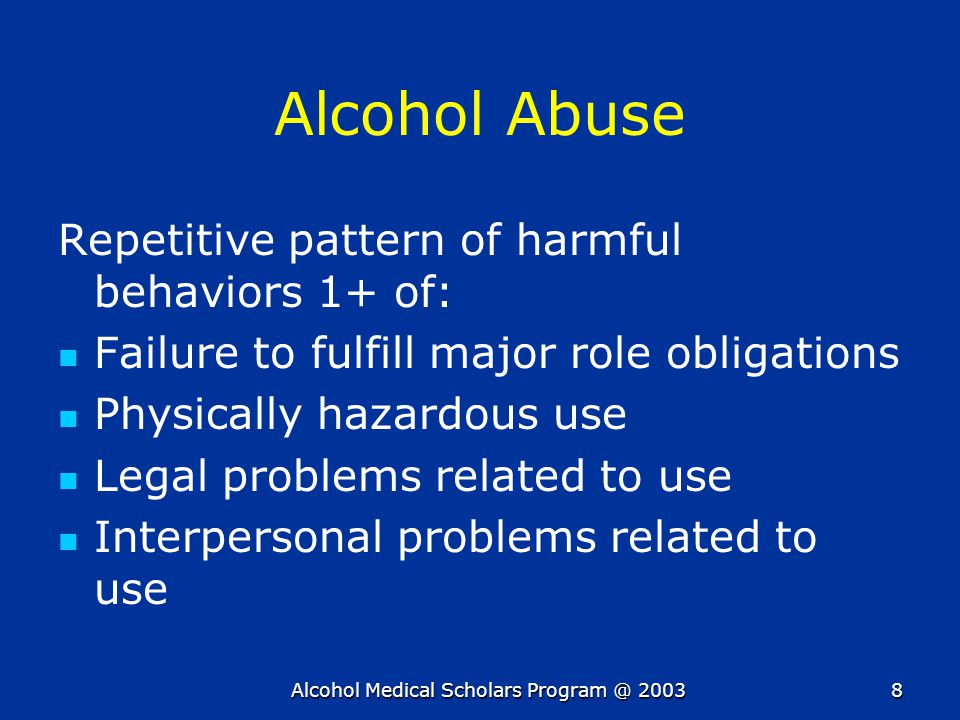 Alcohol Abuse

Repetitive pattern of harmful behaviors 1+ of:

- Failure to fulfill major role obligations
- Physically hazardous use
- Legal problems related to use
- Interpersonal problems related to use

Alcohol Medical Scholars Program @ 2003

8